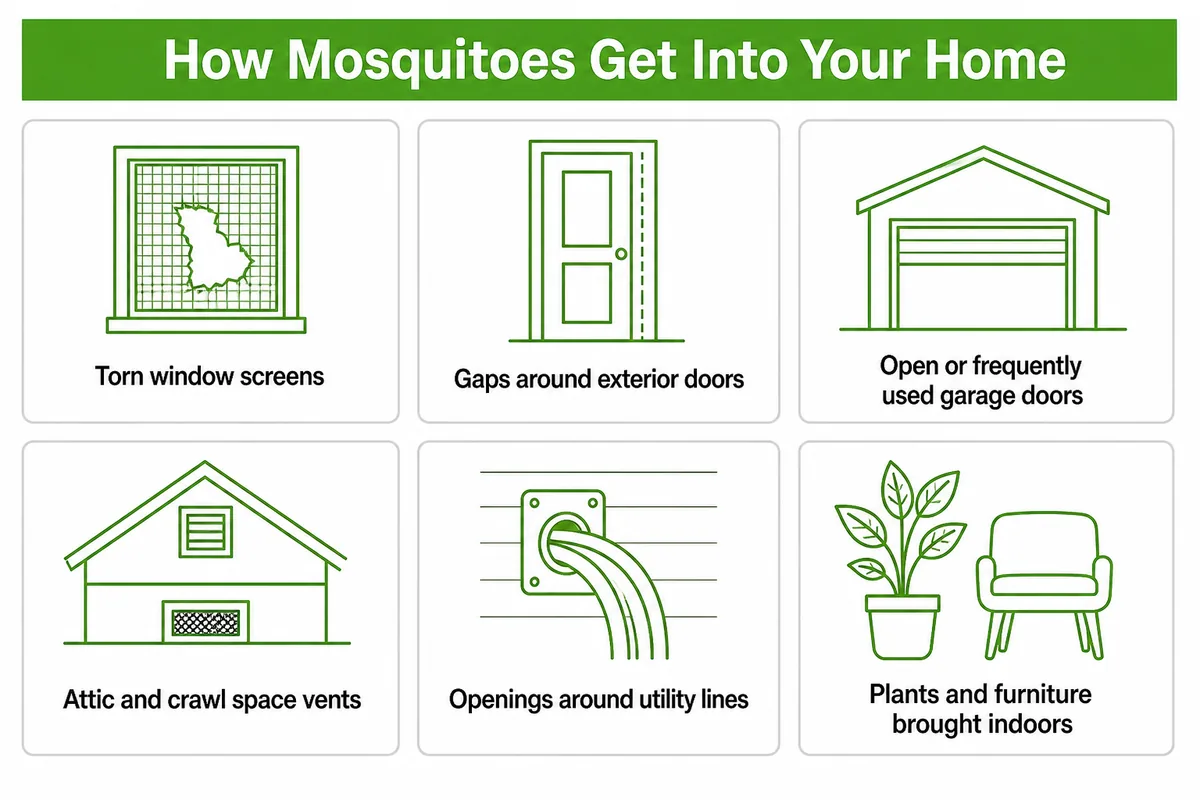 How Mosquitoes Get Into Your Home

Torn window screens

Gaps around exterior doors

Open or frequently used garage doors

Attic and crawl space vents

Openings around utility lines

Plants and furniture brought indoors